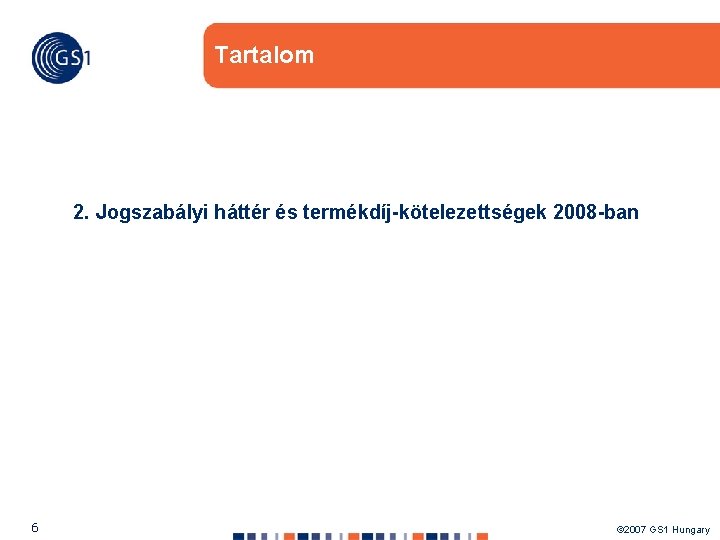 GS1

Tartalom

2. Jogszabályi háttér és termékdíj-kötelezettségek 2008-ban

6

©2007 GS1 Hungary